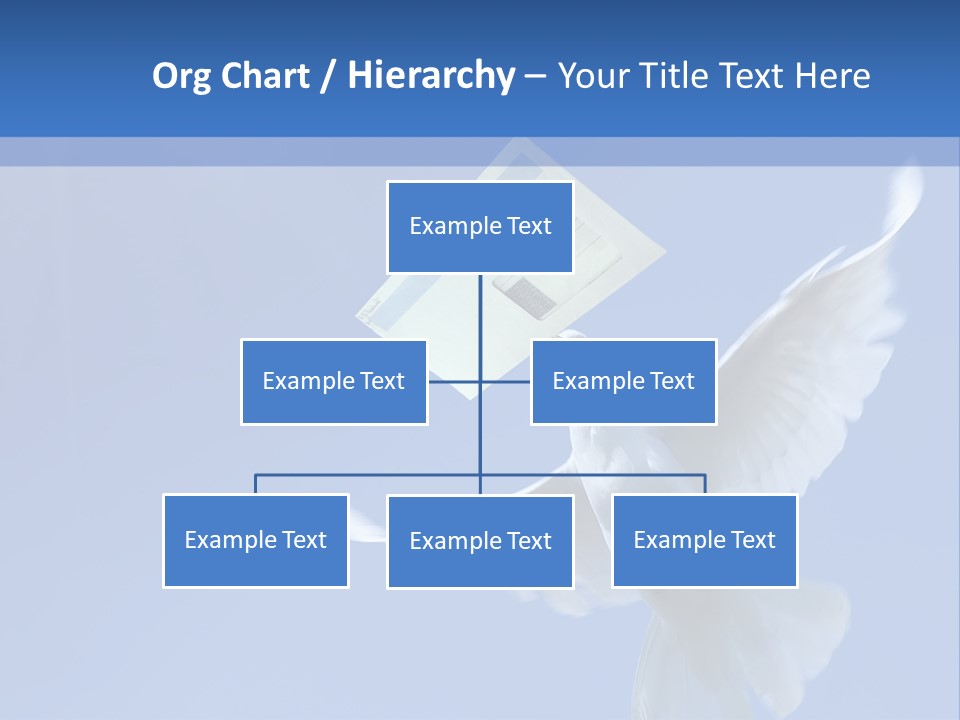 Org Chart / Hierarchy – Your Title Text Here

Example Text

Example Text

Example Text

Example Text

Example Text

Example Text